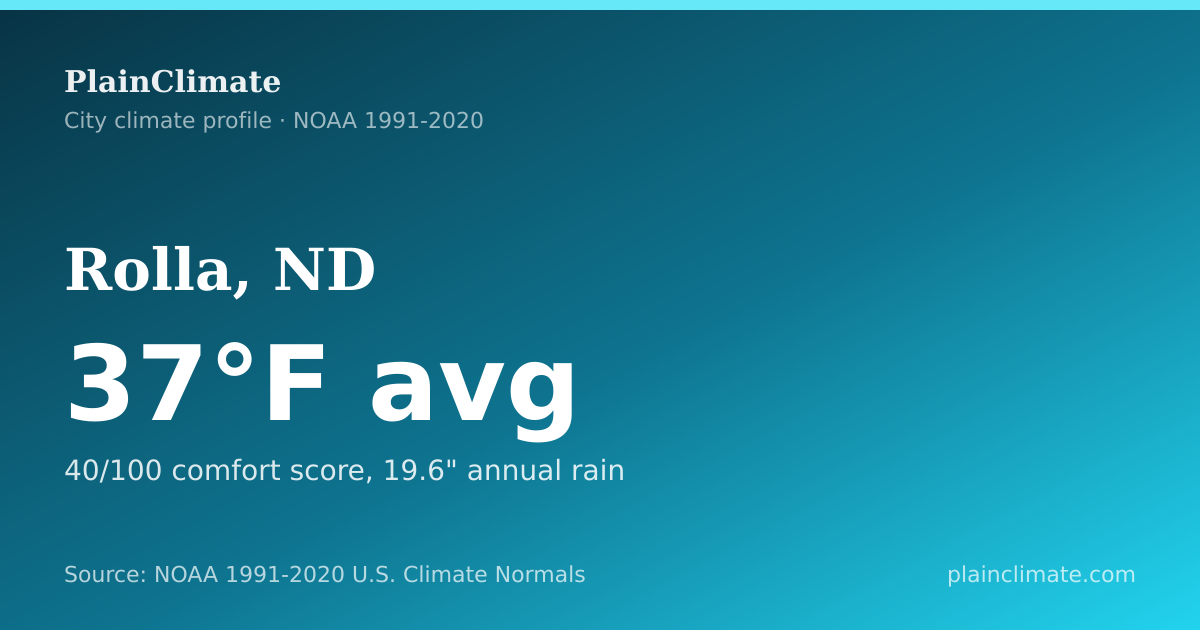 PlainClimate
City climate profile · NOAA 1991-2020

Rolla, ND

37°F avg

40/100 comfort score, 19.6" annual rain

Source: NOAA 1991-2020 U.S. Climate Normals

plainclimate.com